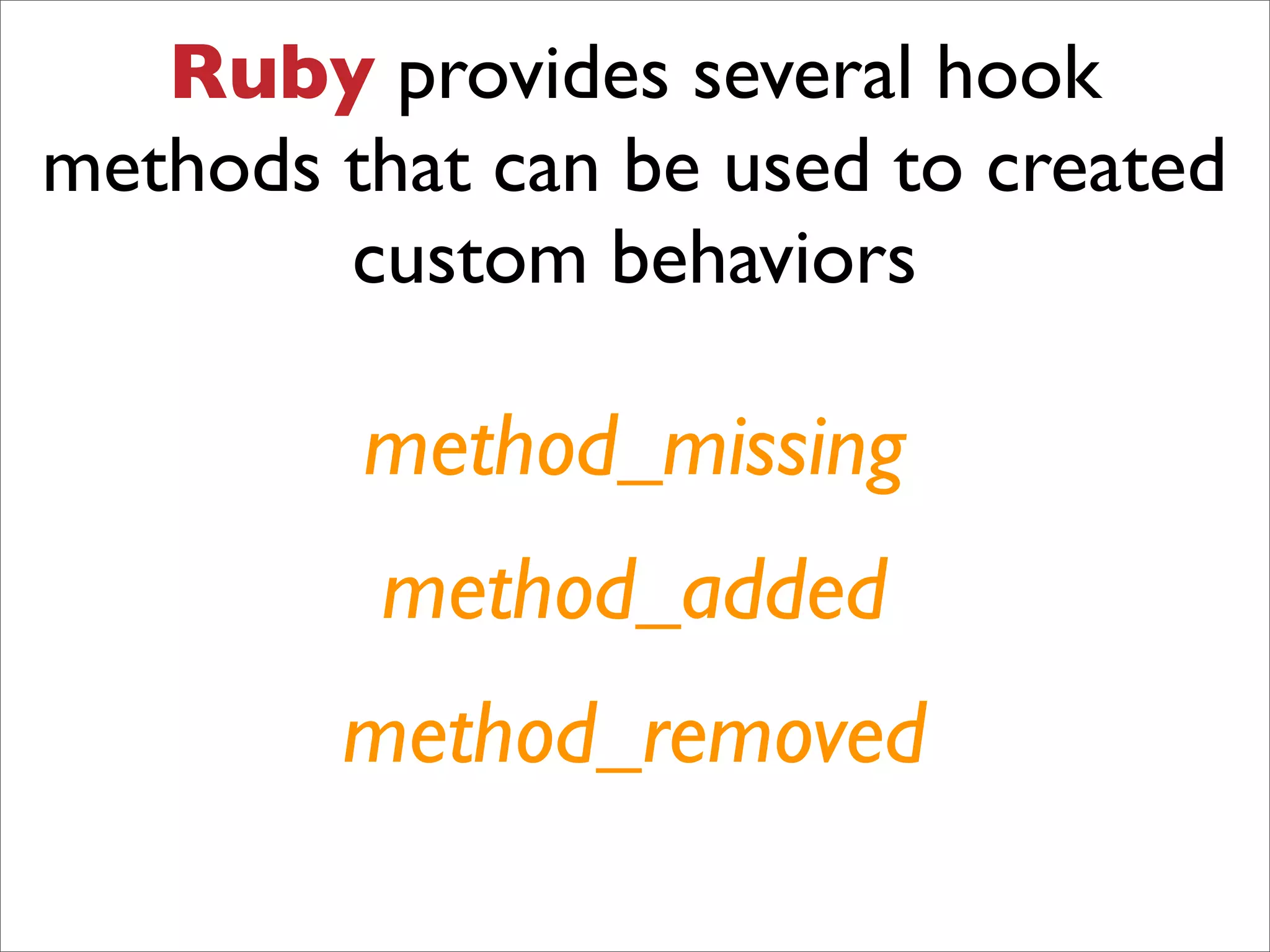 Ruby provides several hook methods that can be used to created custom behaviors

method_missing

method_added

method_removed